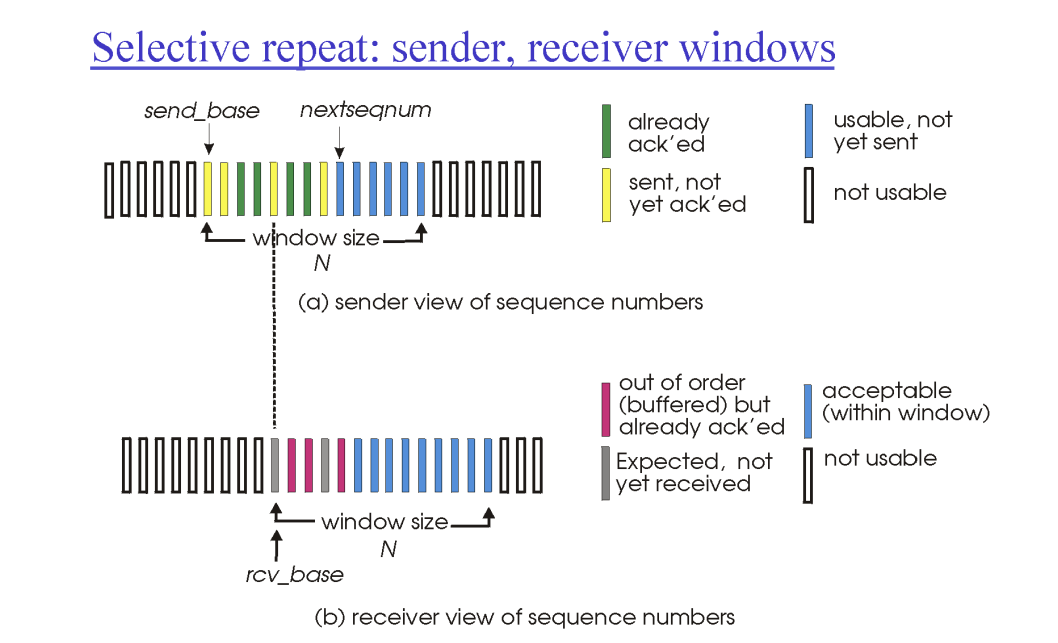 Selective repeat: sender, receiver windows

send_base

nextseqnum

already ack'ed

sent, not yet ack'ed

usable, not yet sent

not usable

window size
N

(a) sender view of sequence numbers

out of order (buffered) but already ack'ed

Expected, not yet received

acceptable (within window)

not usable

window size
N

rcv_base

(b) receiver view of sequence numbers